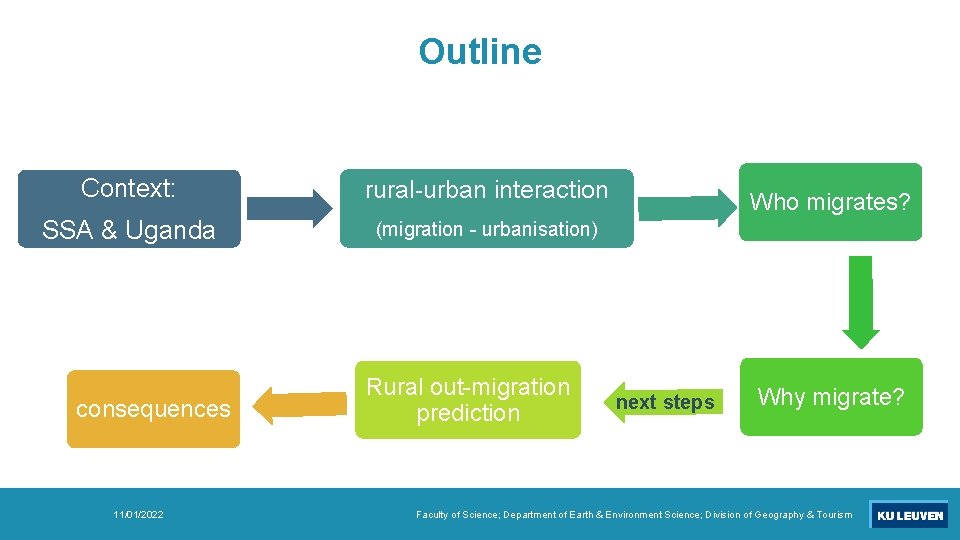 Outline

Context:
SSA & Uganda

rural-urban interaction
(migration - urbanisation)

Who migrates?

Why migrate?

next steps

Rural out-migration prediction

consequences

11/01/2022

Faculty of Science; Department of Earth & Environment Science; Division of Geography & Tourism

KU LEUVEN